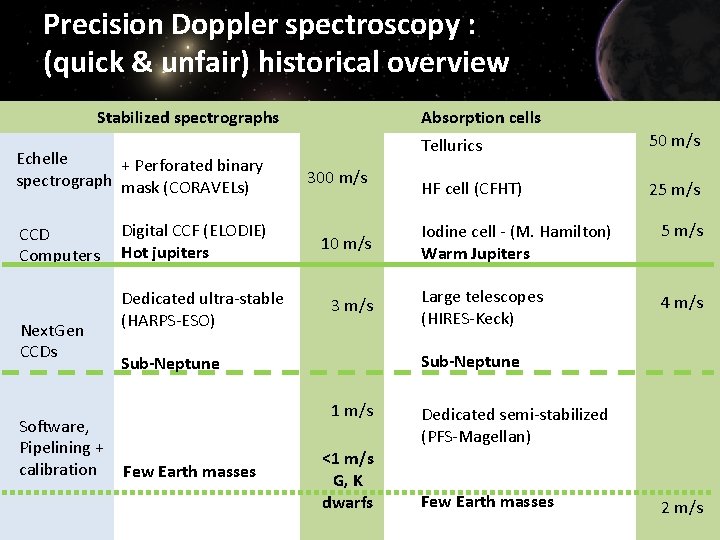 Precision Doppler spectroscopy : (quick & unfair) historical overview

| | Stabilized spectrographs | | Absorption cells | |
|---|---|---|---|---|
| Echelle spectrograph | + Perforated binary mask (CORAVELs) | 300 m/s | Tellurics | 50 m/s |
| | | | HF cell (CFHT) | 25 m/s |
| CCD Computers | Digital CCF (ELODIE) **Hot jupiters** | 10 m/s | Iodine cell - (M. Hamilton) **Warm Jupiters** | 5 m/s |
| NextGen CCDs | Dedicated ultra-stable (HARPS-ESO) **Sub-Neptune** | 3 m/s | Large telescopes (HIRES-Keck) **Sub-Neptune** | 4 m/s |
| Software, Pipelining + calibration | **Few Earth masses** | 1 m/s **<1 m/s G, K dwarfs** | Dedicated semi-stabilized (PFS-Magellan) **Few Earth masses** | 2 m/s |